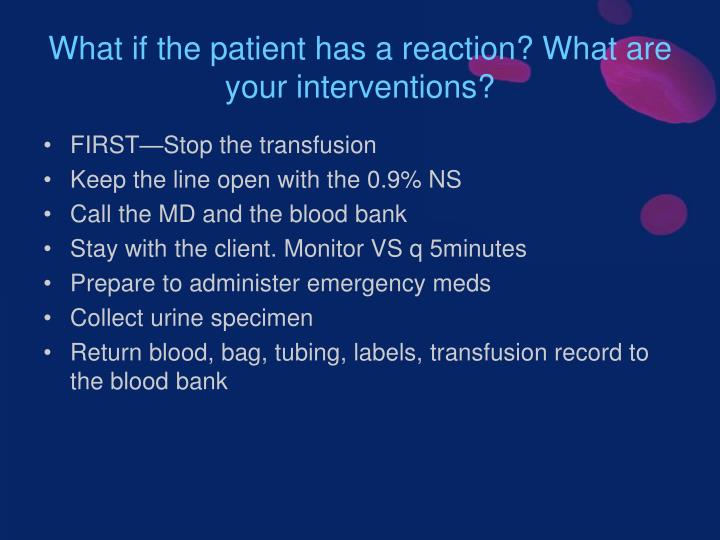 What if the patient has a reaction? What are your interventions?

• FIRST—Stop the transfusion
• Keep the line open with the 0.9% NS
• Call the MD and the blood bank
• Stay with the client. Monitor VS q 5minutes
• Prepare to administer emergency meds
• Collect urine specimen
• Return blood, bag, tubing, labels, transfusion record to the blood bank